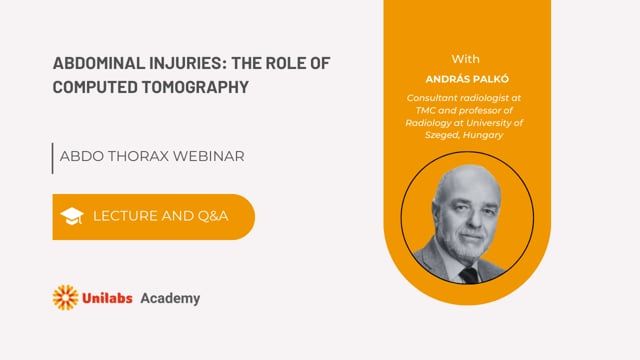 ABDOMINAL INJURIES: THE ROLE OF COMPUTED TOMOGRAPHY

ABDO THORAX WEBINAR

LECTURE AND Q&A

Unilabs Academy

With

ANDRÁS PALKÓ

Consultant radiologist at TMC and professor of Radiology at University of Szeged, Hungary